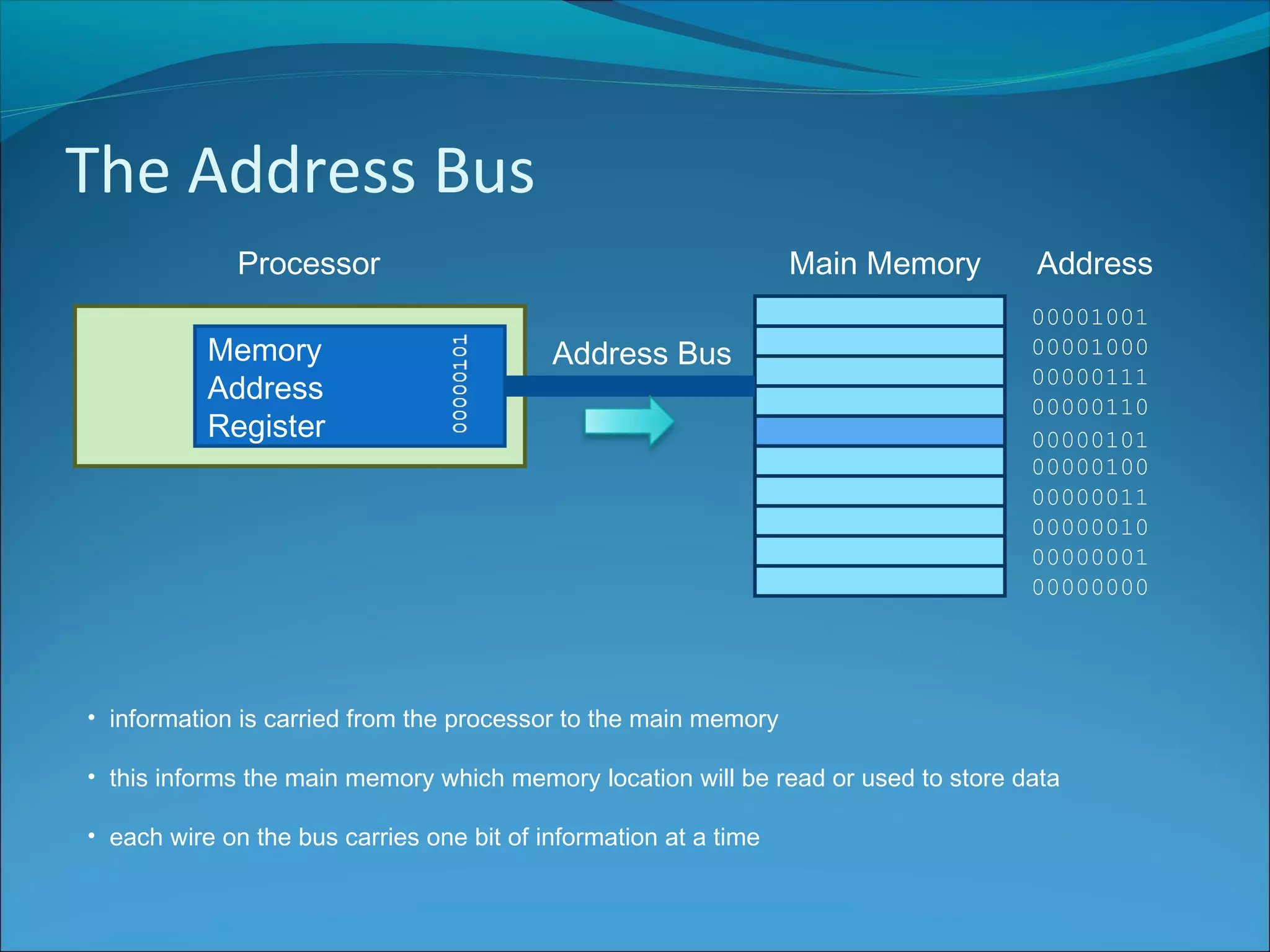 The Address Bus

Processor

Memory Address Register

00000101

Address Bus

Main Memory

Address

00001001
00001000
00000111
00000110
00000101
00000100
00000011
00000010
00000001
00000000

• information is carried from the processor to the main memory

• this informs the main memory which memory location will be read or used to store data

• each wire on the bus carries one bit of information at a time